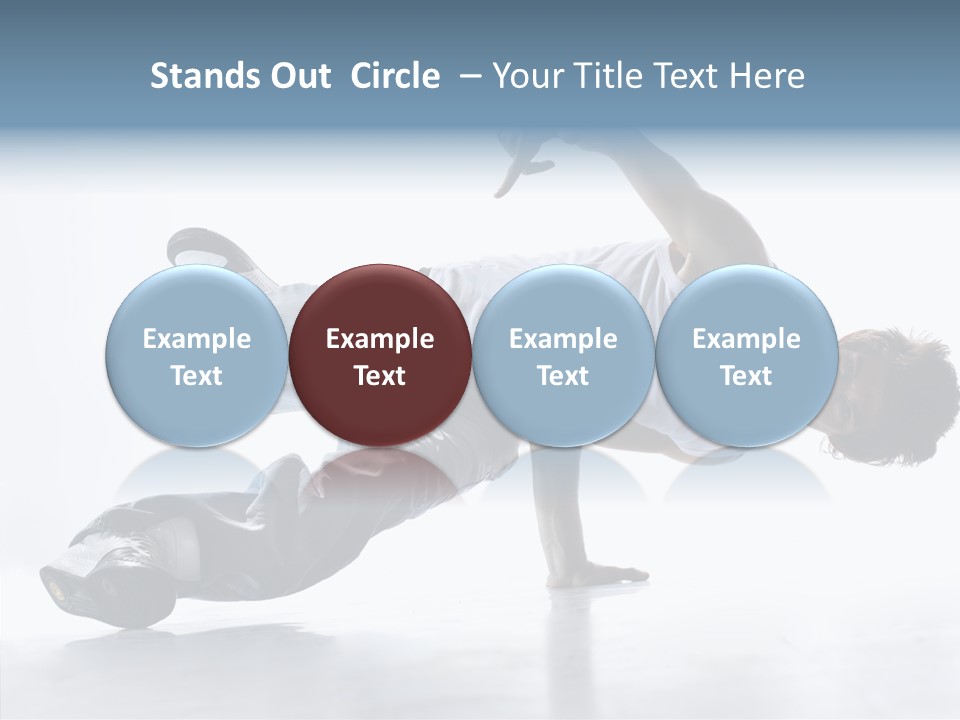 Stands Out Circle – Your Title Text Here

Example Text

Example Text

Example Text

Example Text